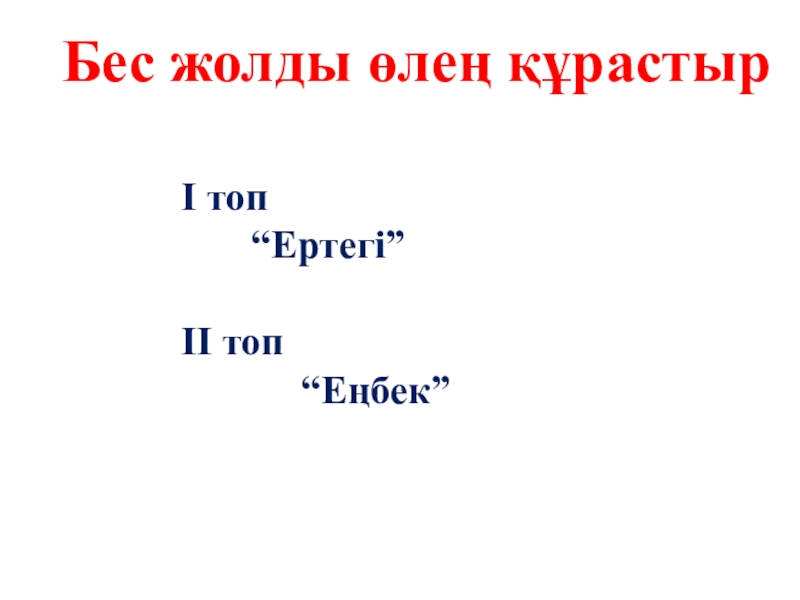 Бес жолды өлең құрастыр

I топ
“Ертегі”

II топ
“Еңбек”